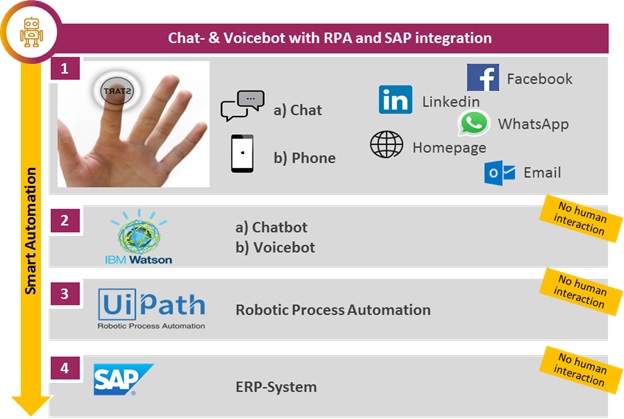 Chat- & Voicebot with RPA and SAP integration

Smart Automation

1

START

a) Chat

b) Phone

Facebook

Linkedin

WhatsApp

Homepage

Email

2

IBM Watson

a) Chatbot
b) Voicebot

No human interaction

3

UiPath
Robotic Process Automation

Robotic Process Automation

No human interaction

4

SAP

ERP-System

No human interaction